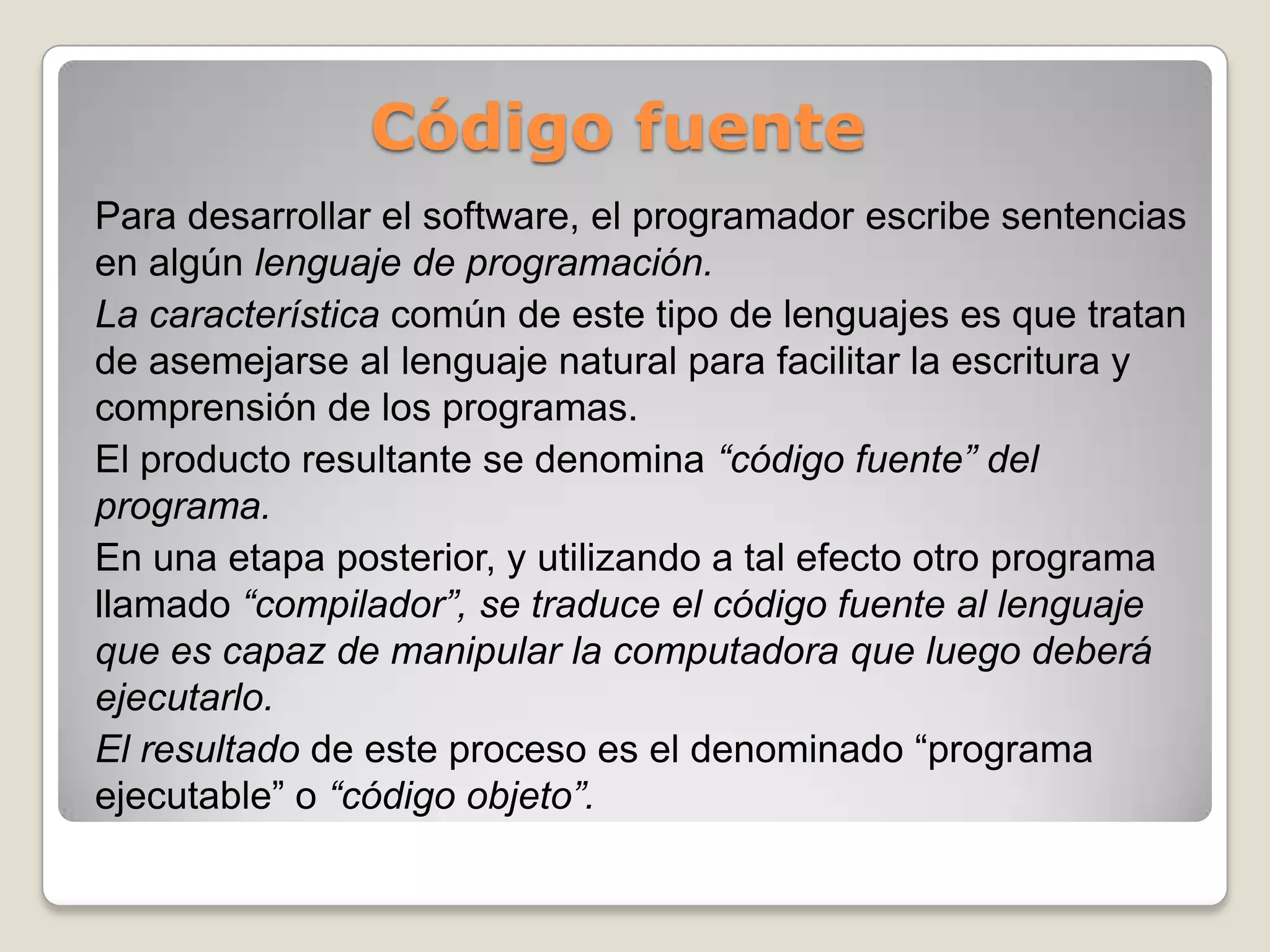 Código fuente

Para desarrollar el software, el programador escribe sentencias en algún lenguaje de programación.

La característica común de este tipo de lenguajes es que tratan de asemejarse al lenguaje natural para facilitar la escritura y comprensión de los programas.

El producto resultante se denomina “código fuente” del programa.

En una etapa posterior, y utilizando a tal efecto otro programa llamado “compilador”, se traduce el código fuente al lenguaje que es capaz de manipular la computadora que luego deberá ejecutarlo.

El resultado de este proceso es el denominado “programa ejecutable” o “código objeto”.